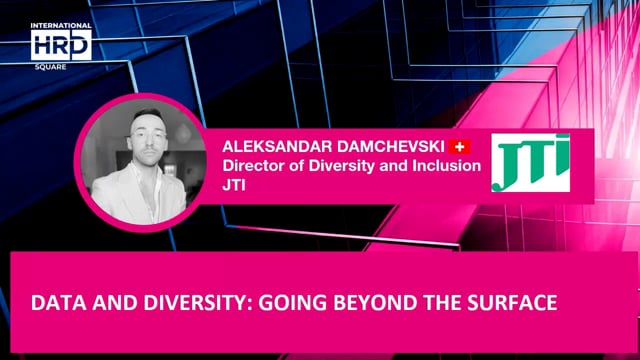 INTERNATIONAL
HRD
SQUARE

ALEKSANDAR DAMCHEVSKI
Director of Diversity and Inclusion
JTI

JTI

DATA AND DIVERSITY: GOING BEYOND THE SURFACE